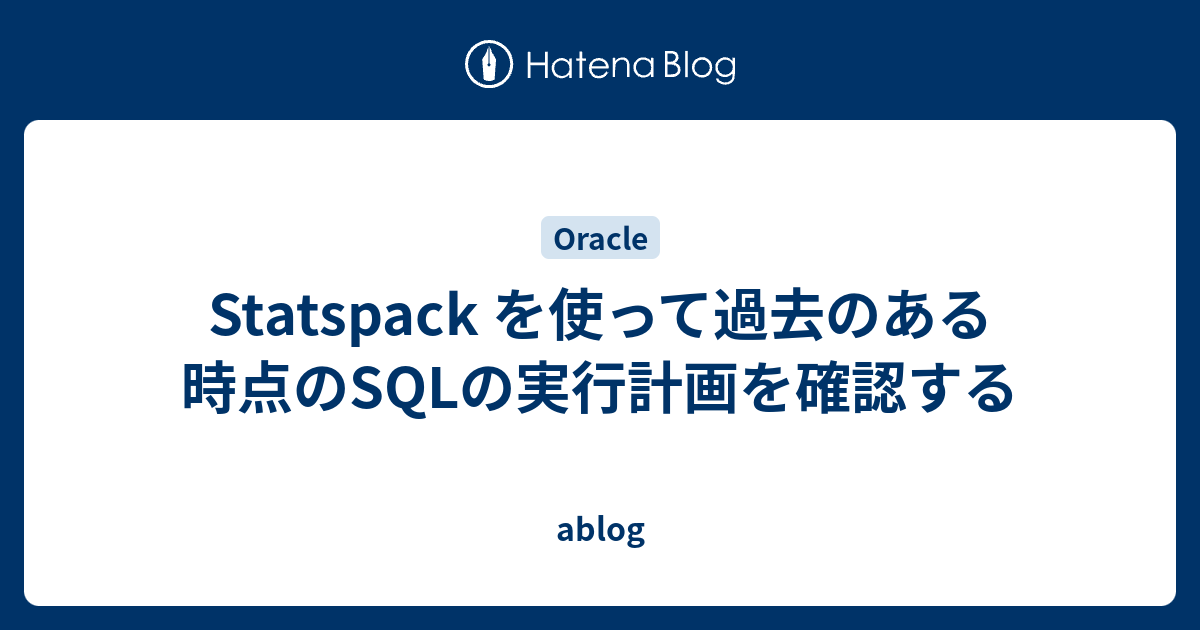 Hatena Blog

Oracle

Statspack を使って過去のある時点のSQLの実行計画を確認する

ablog